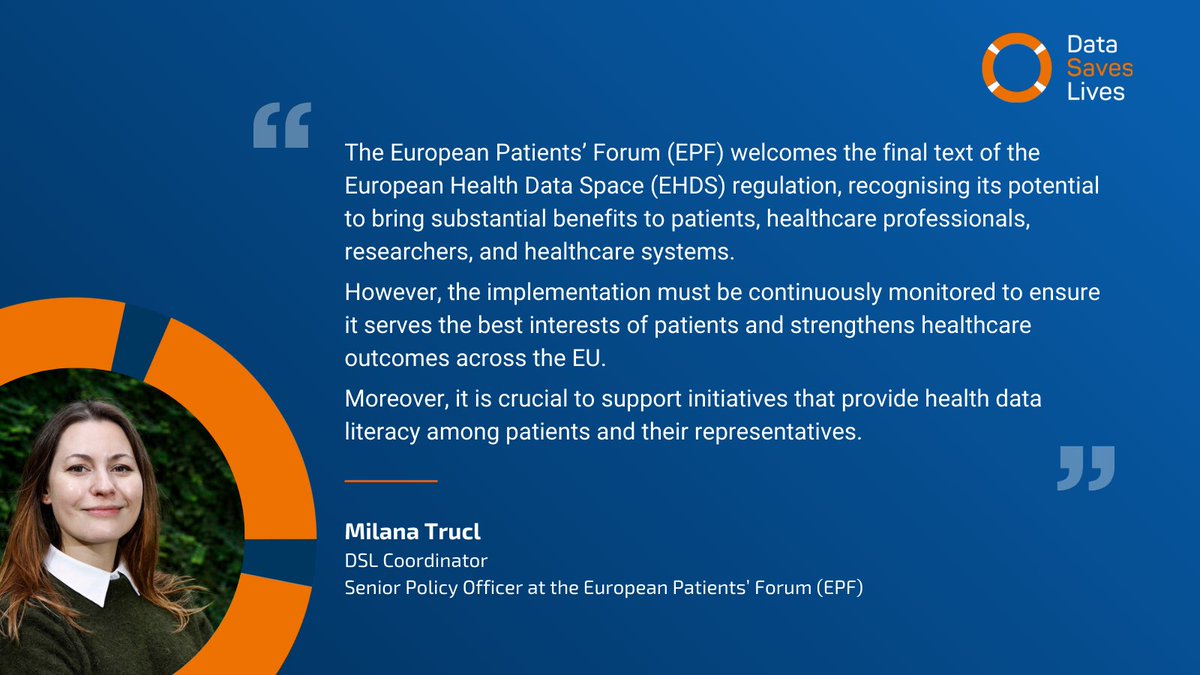 Data Saves Lives

“

The European Patients’ Forum (EPF) welcomes the final text of the European Health Data Space (EHDS) regulation, recognising its potential to bring substantial benefits to patients, healthcare professionals, researchers, and healthcare systems.

However, the implementation must be continuously monitored to ensure it serves the best interests of patients and strengthens healthcare outcomes across the EU.

Moreover, it is crucial to support initiatives that provide health data literacy among patients and their representatives.

”

Milana Trucl
DSL Coordinator
Senior Policy Officer at the European Patients' Forum (EPF)